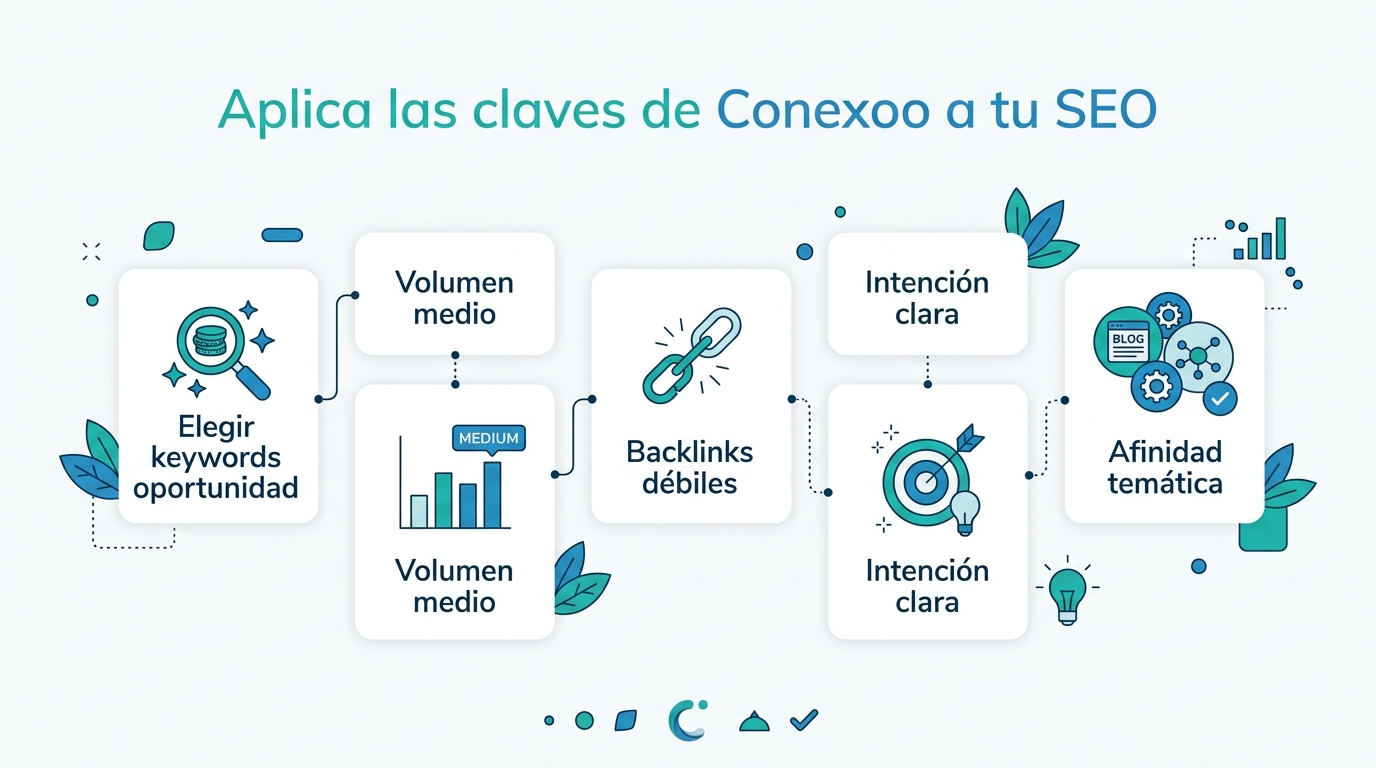 Aplica las claves de Conexoo a tu SEO

Elegir keywords oportunidad

Volumen medio

MEDIUM

Volumen medio

Backlinks débiles

Intención clara

Intención clara

BLOG

Afinidad temática